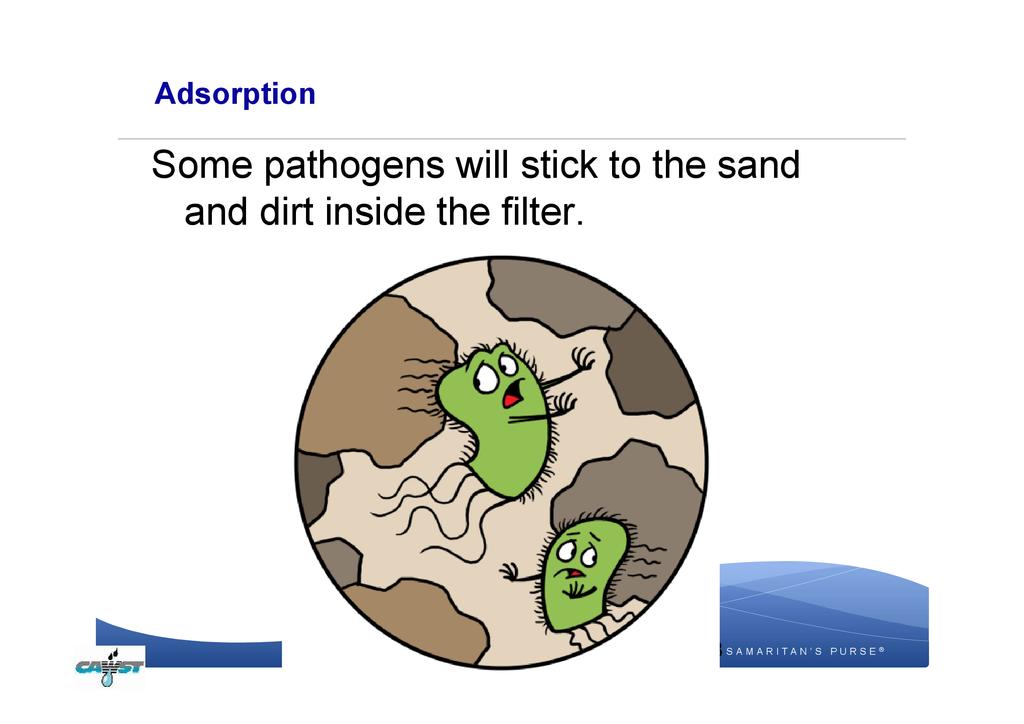 Adsorption

Some pathogens will stick to the sand and dirt inside the filter.

CAWST

SAMARITAN'S PURSE®